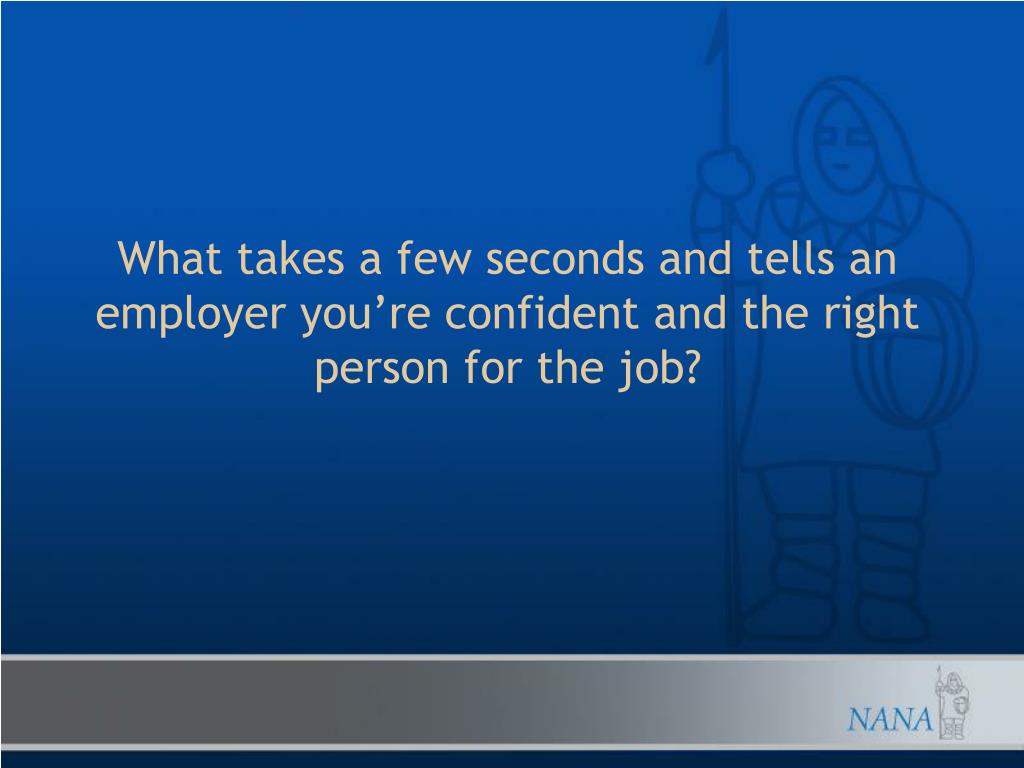 What takes a few seconds and tells an employer you’re confident and the right person for the job?

NANA